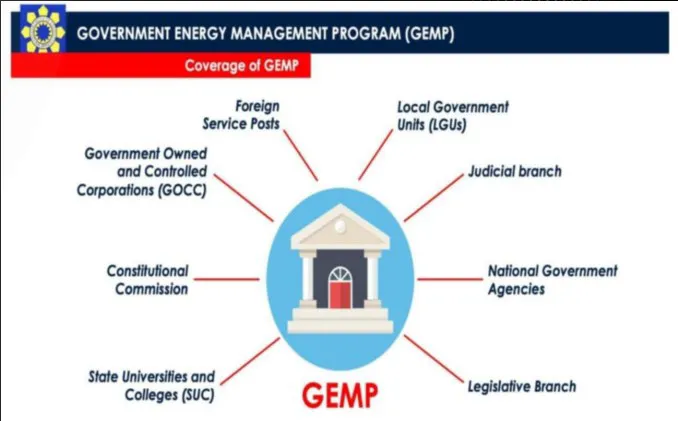 GOVERNMENT ENERGY MANAGEMENT PROGRAM (GEMP)

Coverage of GEMP

Foreign Service Posts

Local Government Units (LGUs)

Government Owned and Controlled Corporations (GOCC)

Judicial branch

Constitutional Commission

National Government Agencies

State Universities and Colleges (SUC)

Legislative Branch

GEMP